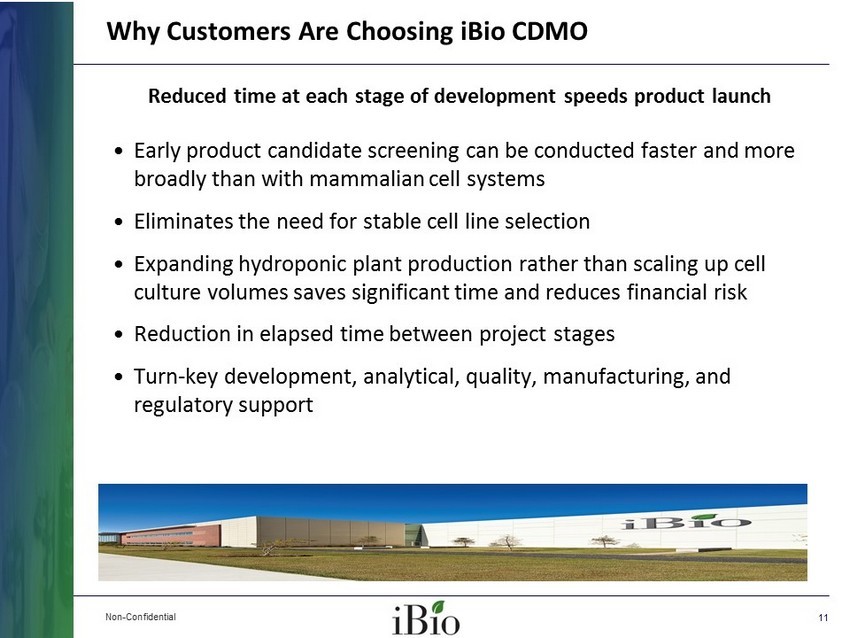 Why Customers Are Choosing iBio CDMO

Reduced time at each stage of development speeds product launch

• Early product candidate screening can be conducted faster and more broadly than with mammalian cell systems

• Eliminates the need for stable cell line selection

• Expanding hydroponic plant production rather than scaling up cell culture volumes saves significant time and reduces financial risk

• Reduction in elapsed time between project stages

• Turn-key development, analytical, quality, manufacturing, and regulatory support

iBio

Non-Confidential

iBio

11